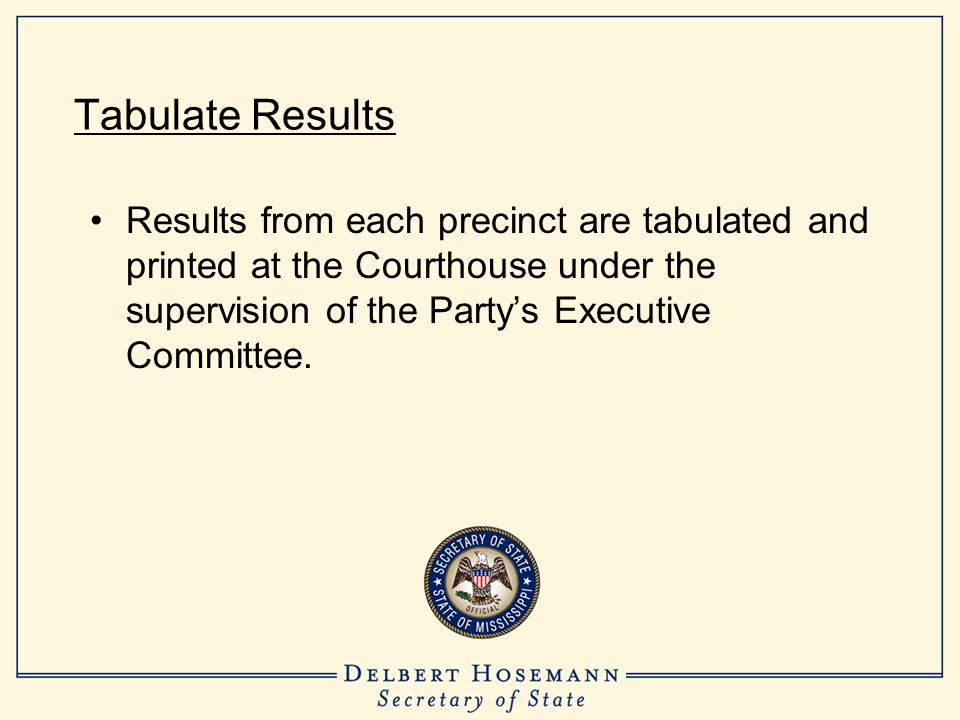 Tabulate Results

• Results from each precinct are tabulated and printed at the Courthouse under the supervision of the Party's Executive Committee.

SECRETARY OF STATE
OFFICIAL
STATE OF MISSISSIPPI

DELBERT HOSEMANN
Secretary of State